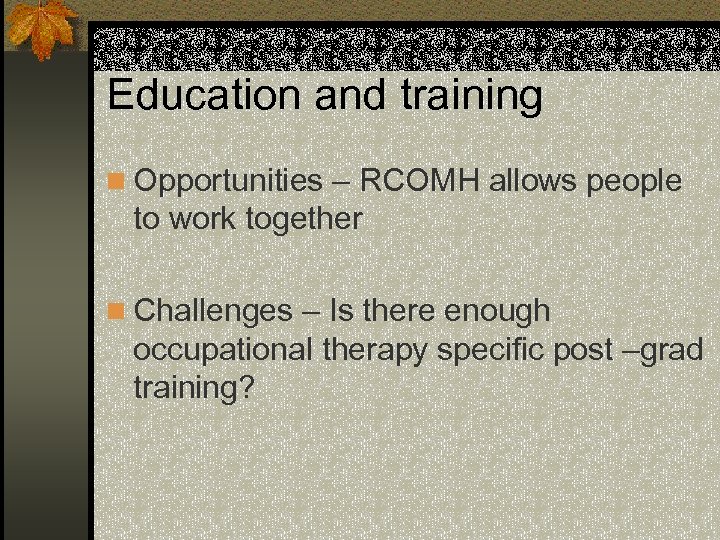 Education and training

Opportunities – RCOMH allows people to work together

Challenges – Is there enough occupational therapy specific post –grad training?